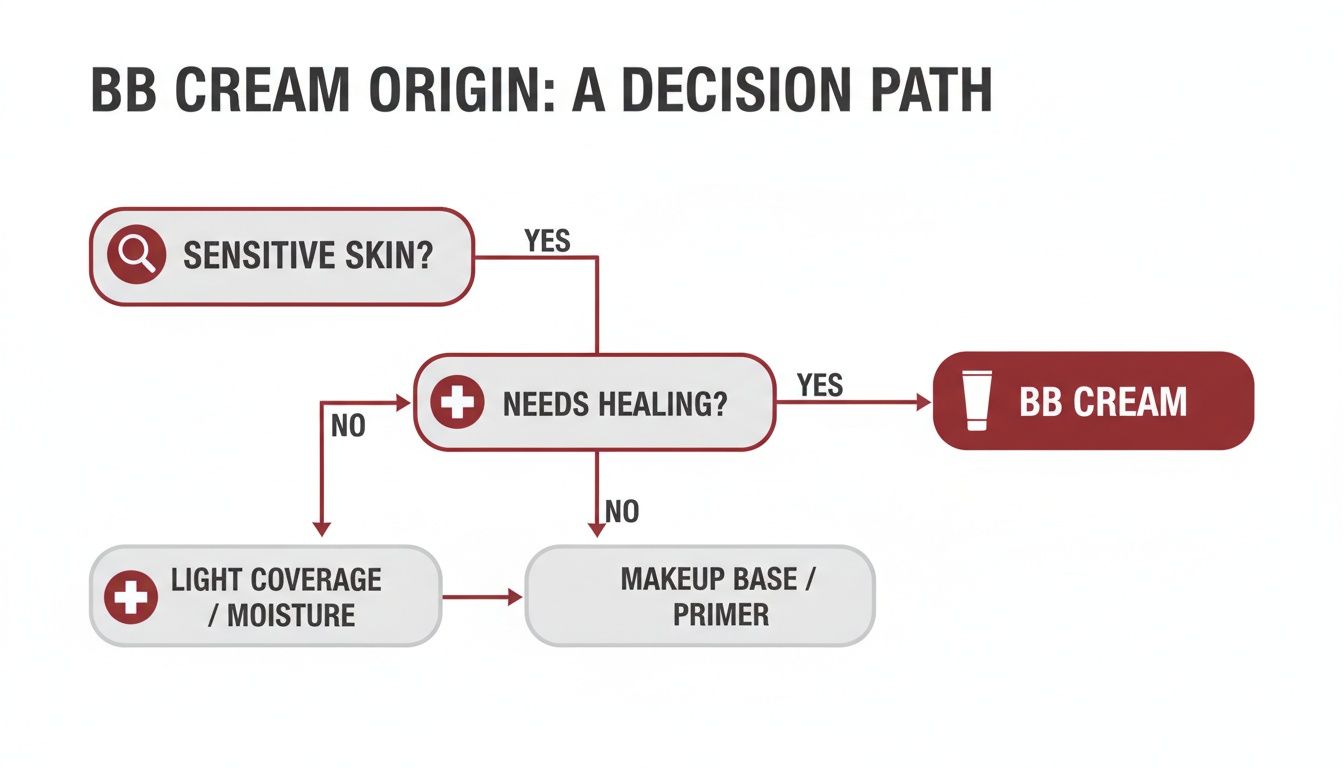 BB CREAM ORIGIN: A DECISION PATH

SENSITIVE SKIN?

YES

NEEDS HEALING?

YES

BB CREAM

NO

NO

LIGHT COVERAGE / MOISTURE

MAKEUP BASE / PRIMER